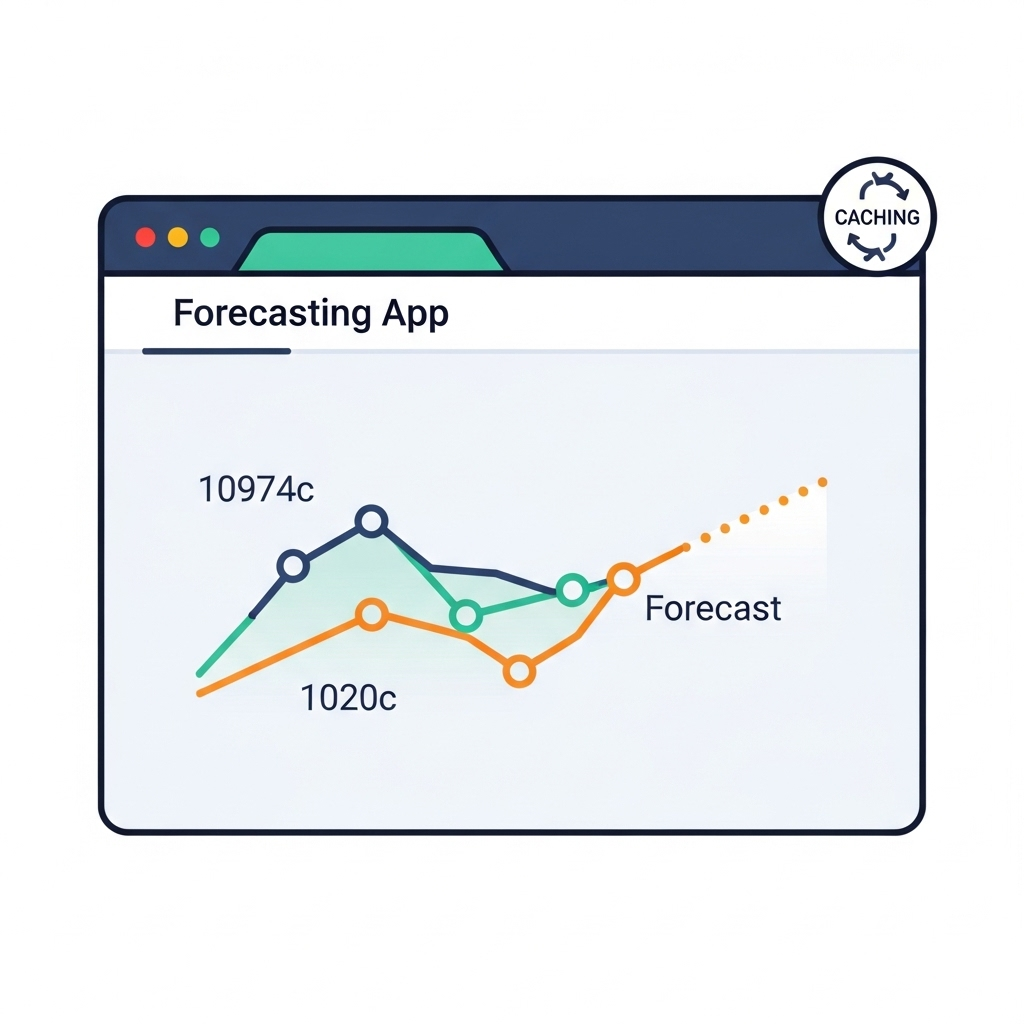 CACHING

Forecasting App

10974c

Forecast

1020c